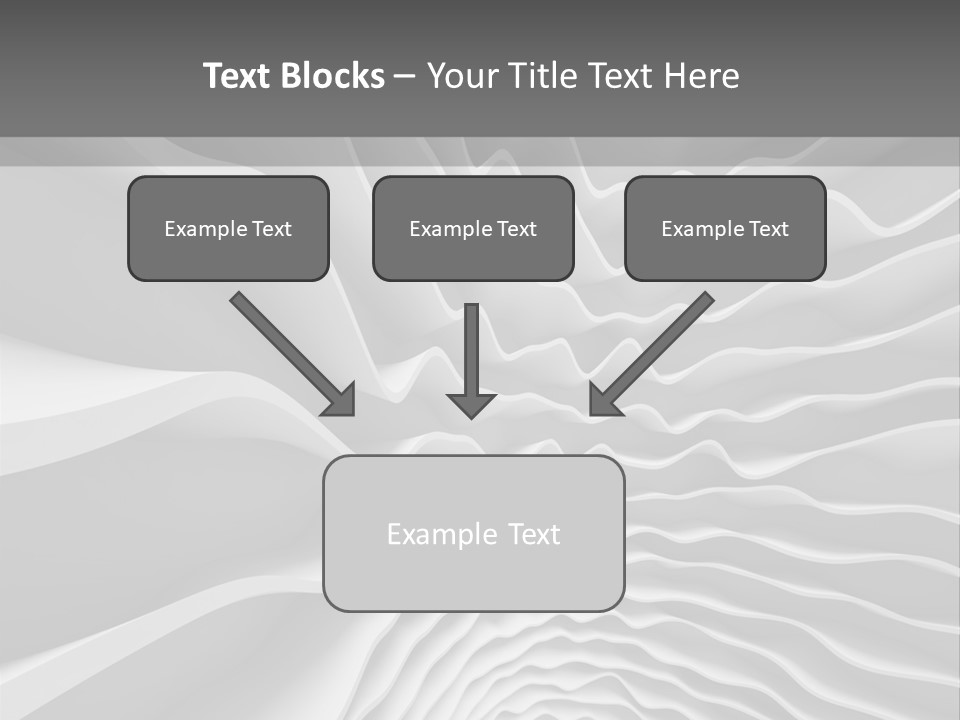 Text Blocks – Your Title Text Here

Example Text

Example Text

Example Text

Example Text